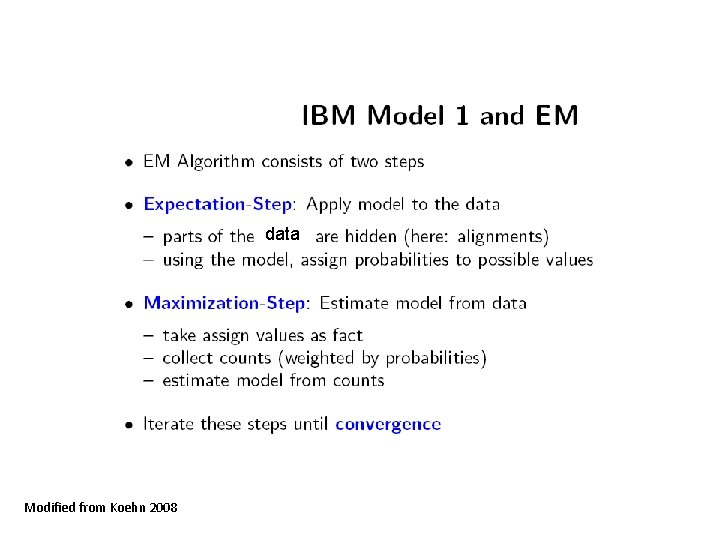 IBM Model 1 and EM

• EM Algorithm consists of two steps

• Expectation-Step: Apply model to the data

– parts of the data are hidden (here: alignments)
– using the model, assign probabilities to possible values

• Maximization-Step: Estimate model from data

– take assign values as fact
– collect counts (weighted by probabilities)
– estimate model from counts

• Iterate these steps until convergence

Modified from Koehn 2008